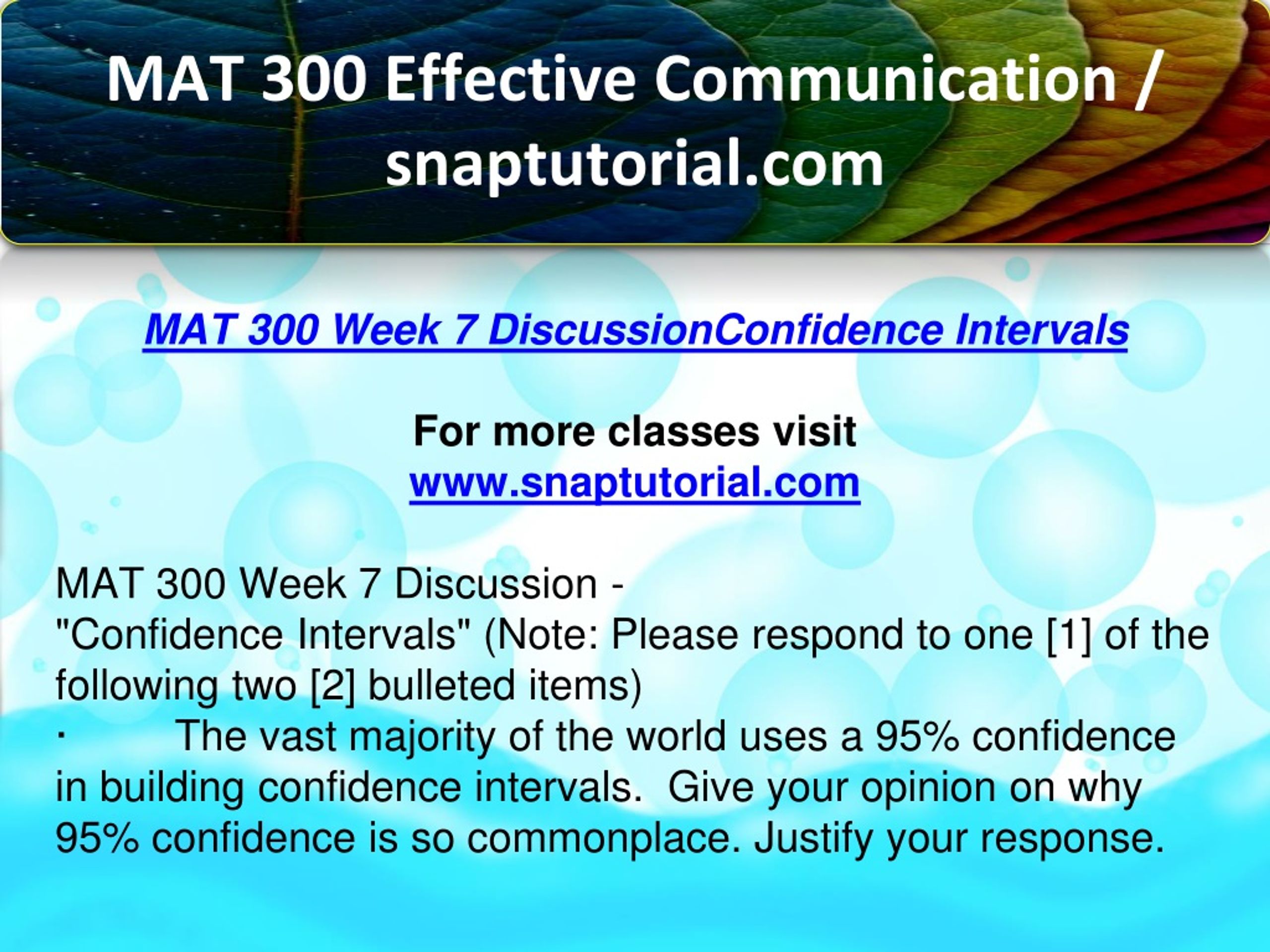 MAT 300 Effective Communication / snaptutorial.com

MAT 300 Week 7 DiscussionConfidence Intervals

For more classes visit
www.snaptutorial.com

MAT 300 Week 7 Discussion -
"Confidence Intervals" (Note: Please respond to one [1] of the following two [2] bulleted items)
· The vast majority of the world uses a 95% confidence in building confidence intervals. Give your opinion on why 95% confidence is so commonplace. Justify your response.